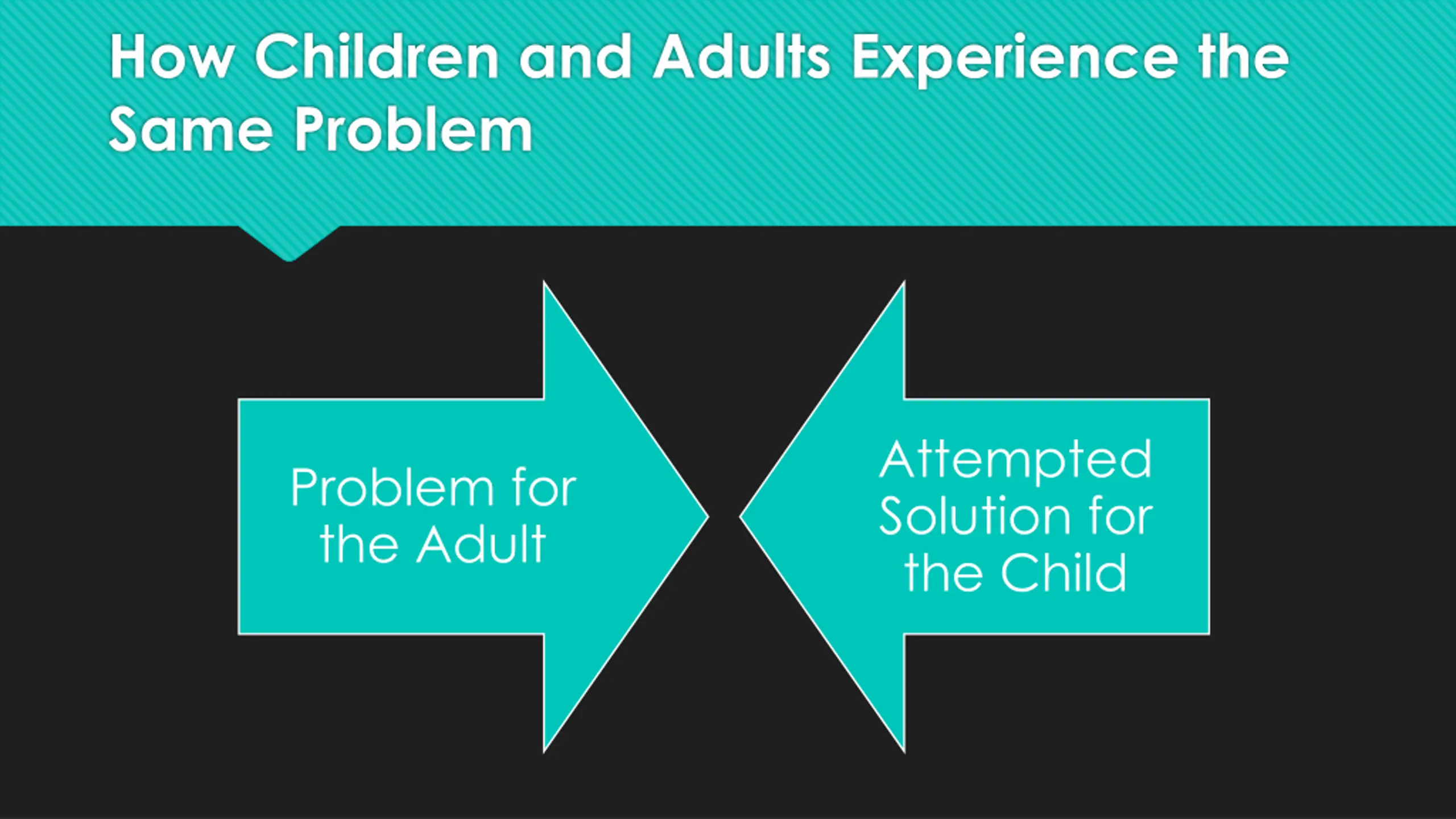 How Children and Adults Experience the Same Problem

Problem for the Adult

Attempted Solution for the Child